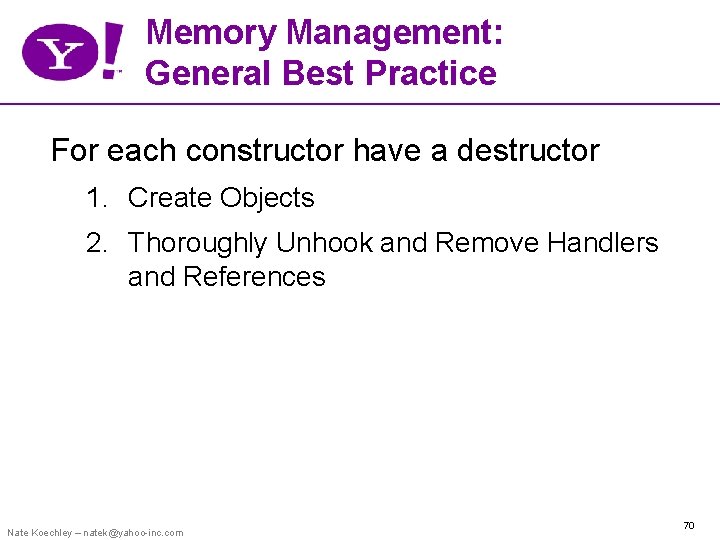 Y!

Memory Management: General Best Practice

For each constructor have a destructor

1. Create Objects
2. Thoroughly Unhook and Remove Handlers and References

Nate Koechley – natek@yahoo-inc.com

70